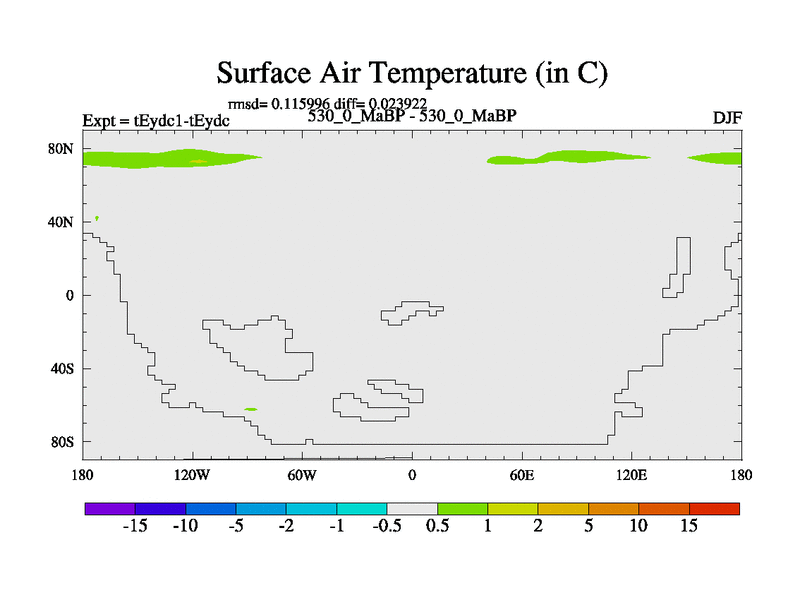 Surface Air Temperature (in C)

rmsd= 0.115996 diff= 0.023922

Expt = tEydc1-tEydc

530_0_MaBP - 530_0_MaBP

DJF

80N
40N
0
40S
80S

180 120W 60W 0 60E 120E 180

-15 -10 -5 -2 -1 -0.5 0.5 1 2 5 10 15